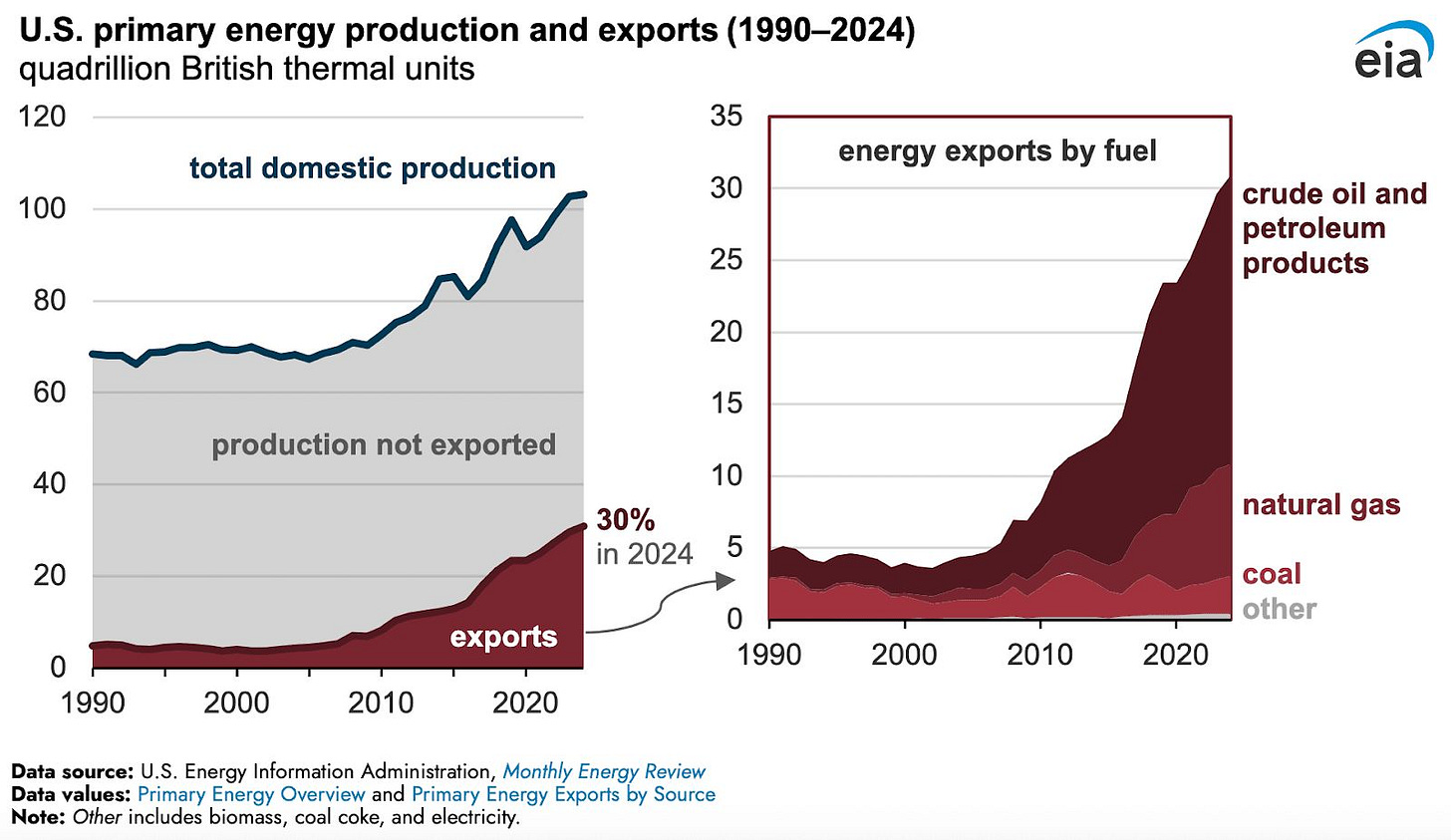 U.S. primary energy production and exports (1990–2024)
quadrillion British thermal units

eia

120
100
80
60
40
20
0

total domestic production

production not exported

30%
in 2024

exports

1990 2000 2010 2020

35
30
25
20
15
10
5
0

energy exports by fuel

crude oil and petroleum products

natural gas

coal

other

1990 2000 2010 2020

Data source: U.S. Energy Information Administration, Monthly Energy Review
Data values: Primary Energy Overview and Primary Energy Exports by Source
Note: Other includes biomass, coal coke, and electricity.